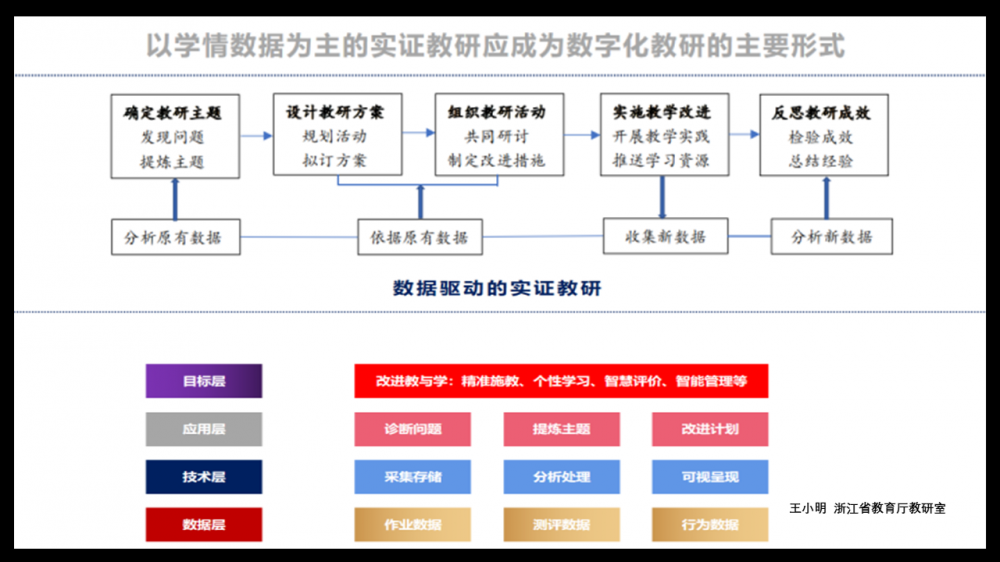 以学情数据为主的实证教研应成为数字化教研的主要形式

确定教研主题
发现问题
提炼主题

设计教研方案
规划活动
拟订方案

组织教研活动
共同研讨
制定改进措施

实施教学改进
开展教学实践
推送学习资源

反思教研成效
检验成效
总结经验

分析原有数据

依据原有数据

收集新数据

分析新数据

数据驱动的实证教研

目标层

改进教与学：精准施教、个性学习、智慧评价、智能管理等

应用层

诊断问题

提炼主题

改进计划

技术层

采集存储

分析处理

可视呈现

数据层

作业数据

测评数据

行为数据

王小明 浙江省教育厅教研室